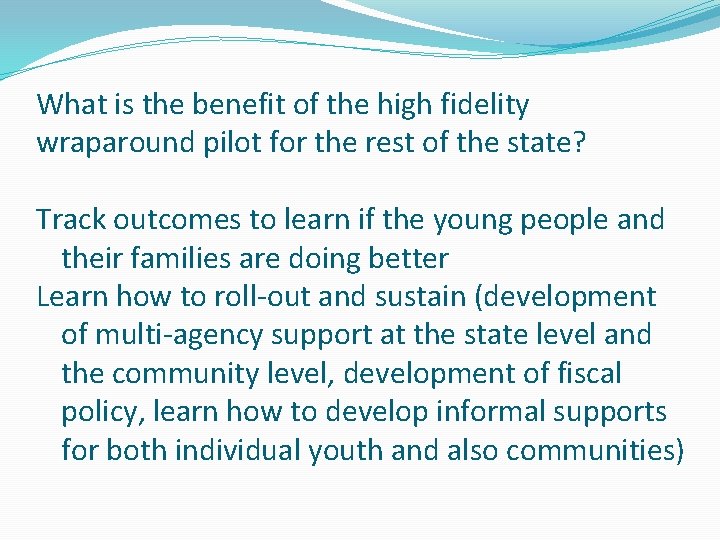 What is the benefit of the high fidelity wraparound pilot for the rest of the state?

Track outcomes to learn if the young people and their families are doing better
Learn how to roll-out and sustain (development of multi-agency support at the state level and the community level, development of fiscal policy, learn how to develop informal supports for both individual youth and also communities)